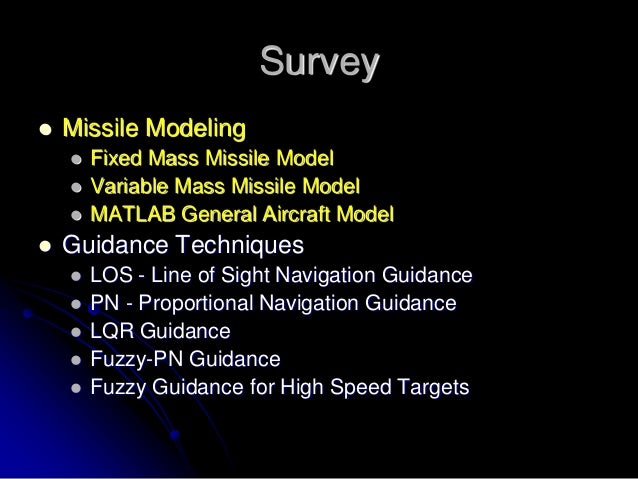 Survey

- Missile Modeling
  - Fixed Mass Missile Model
  - Variable Mass Missile Model
  - MATLAB General Aircraft Model
- Guidance Techniques
  - LOS - Line of Sight Navigation Guidance
  - PN - Proportional Navigation Guidance
  - LQR Guidance
  - Fuzzy-PN Guidance
  - Fuzzy Guidance for High Speed Targets